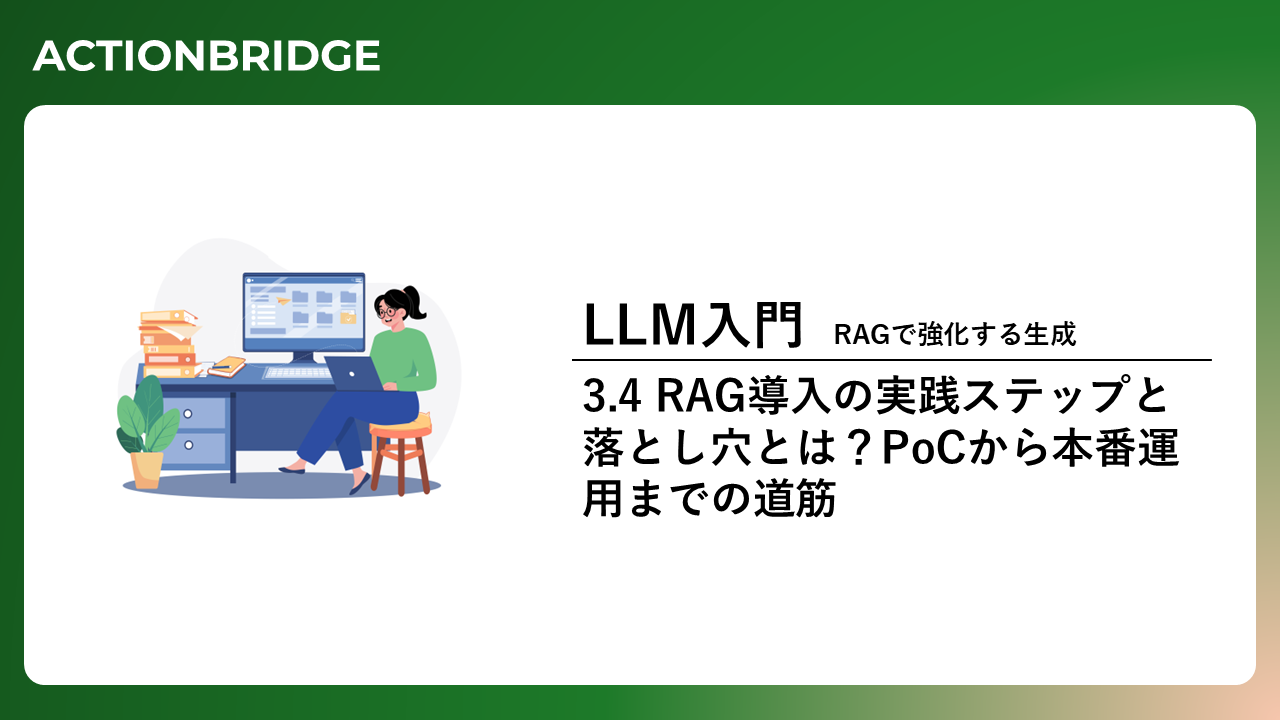 ACTIONBRIDGE

LLM入門 RAGで強化する生成

3.4 RAG導入の実践ステップと落とし穴とは？PoCから本番運用までの道筋